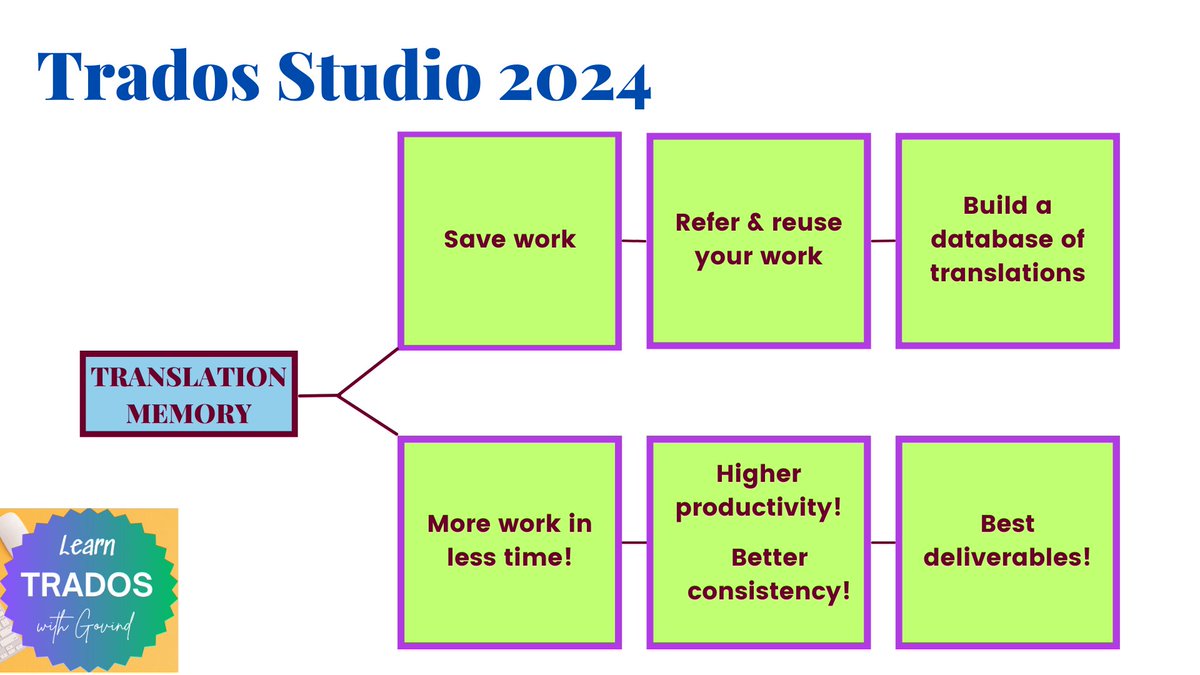 Trados Studio 2024

TRANSLATION MEMORY

Save work

Refer & reuse your work

Build a database of translations

More work in less time!

Higher productivity!

Better consistency!

Best deliverables!

Learn TRADOS with Govind